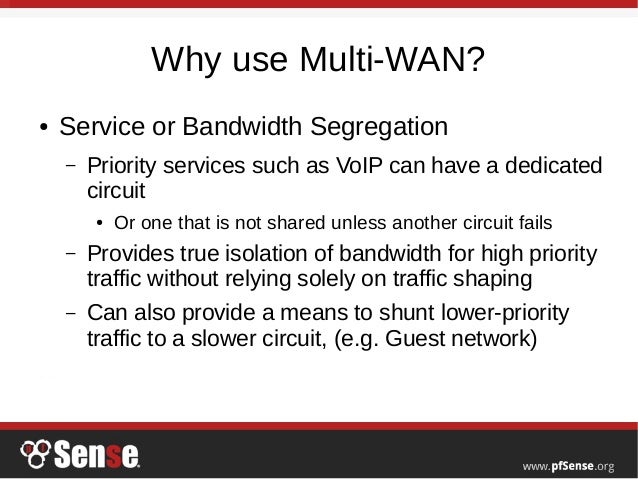 Why use Multi-WAN?

• Service or Bandwidth Segregation

– Priority services such as VoIP can have a dedicated circuit

• Or one that is not shared unless another circuit fails

– Provides true isolation of bandwidth for high priority traffic without relying solely on traffic shaping

– Can also provide a means to shunt lower-priority traffic to a slower circuit, (e.g. Guest network)

Sense

www.pfSense.org